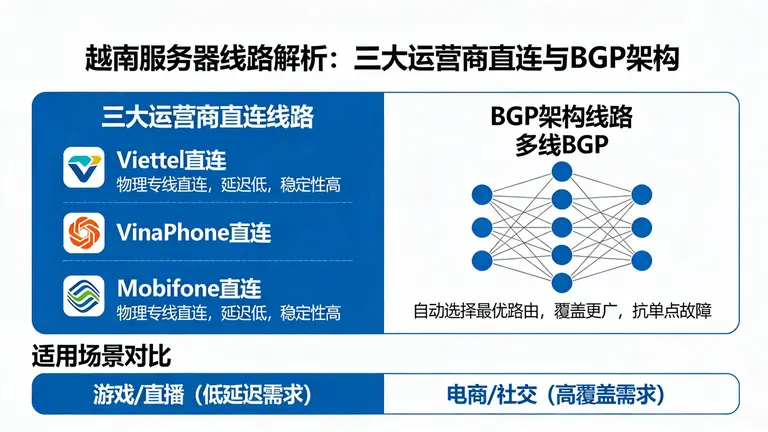 越南服务器线路解析：三大运营商直连与BGP架构

三大运营商直连线路

Viettel直连
物理专线直连，延迟低，稳定性高

VinaPhone直连

Mobifone直连
物理专线直连，延迟低，稳定性高

BGP架构线路
多线BGP

自动选择最优路由，覆盖更广，抗单点故障

适用场景对比

游戏/直播（低延迟需求）

电商/社交（高覆盖需求）